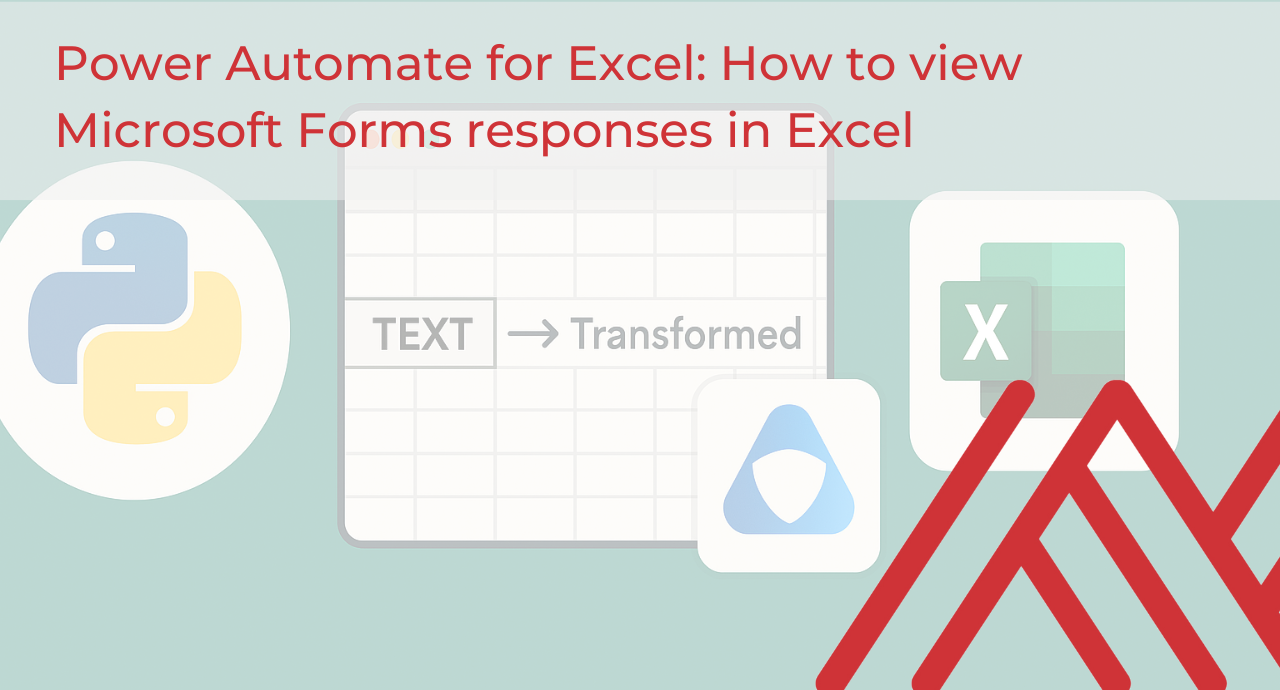 Power Automate for Excel: How to view Microsoft Forms responses in Excel

TEXT → Transformed

X